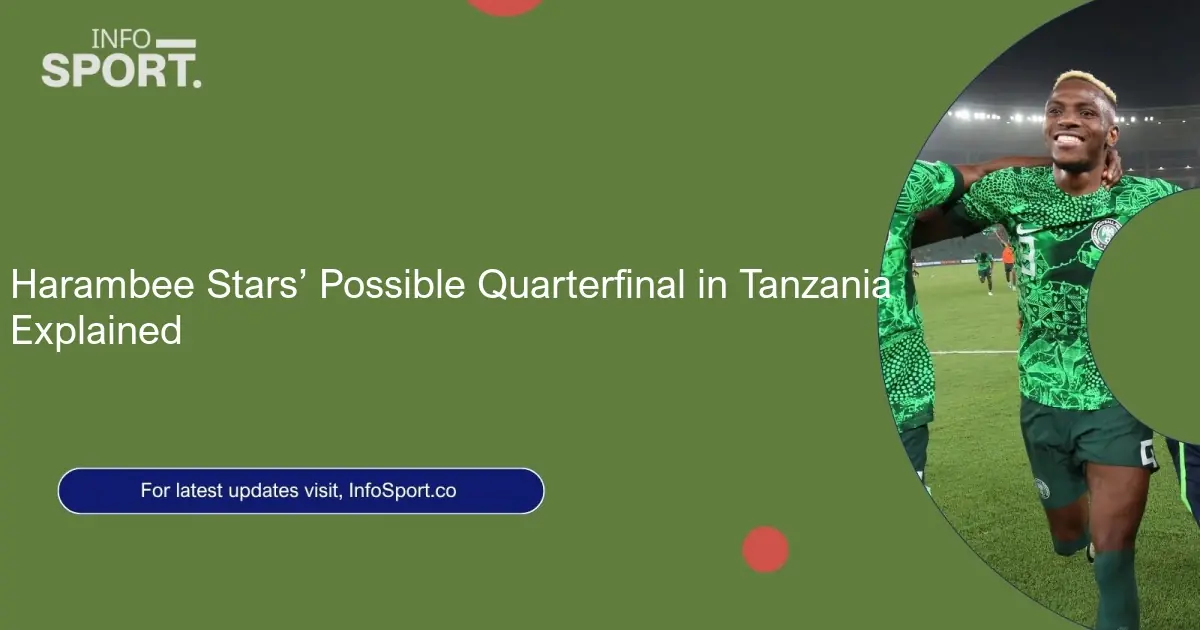 INFO
SPORT.

Harambee Stars’ Possible Quarterfinal in Tanzania Explained

For latest updates visit, InfoSport.co